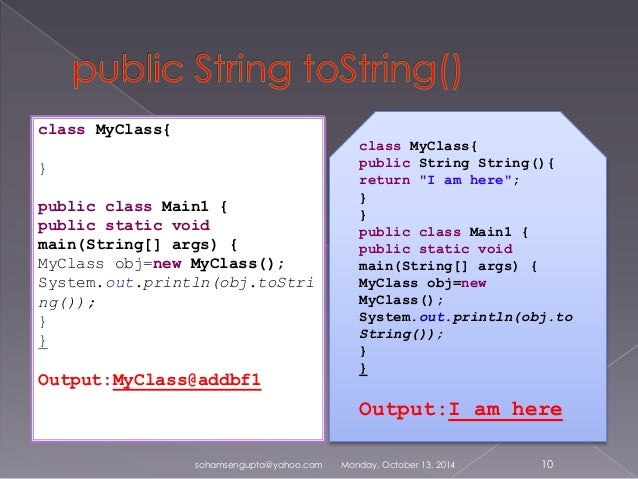 public String toString()

class MyClass{

}

public class Main1 {
public static void
main(String[] args) {
MyClass obj=new MyClass();
System.out.println(obj.toString());
}
}

Output:MyClass@addbf1

class MyClass{
public String String(){
return "I am here";
}
}
public class Main1 {
public static void
main(String[] args) {
MyClass obj=new
MyClass();
System.out.println(obj.toString());
}
}

Output:I am here

sohamsengupta@yahoo.com Monday, October 13, 2014 10